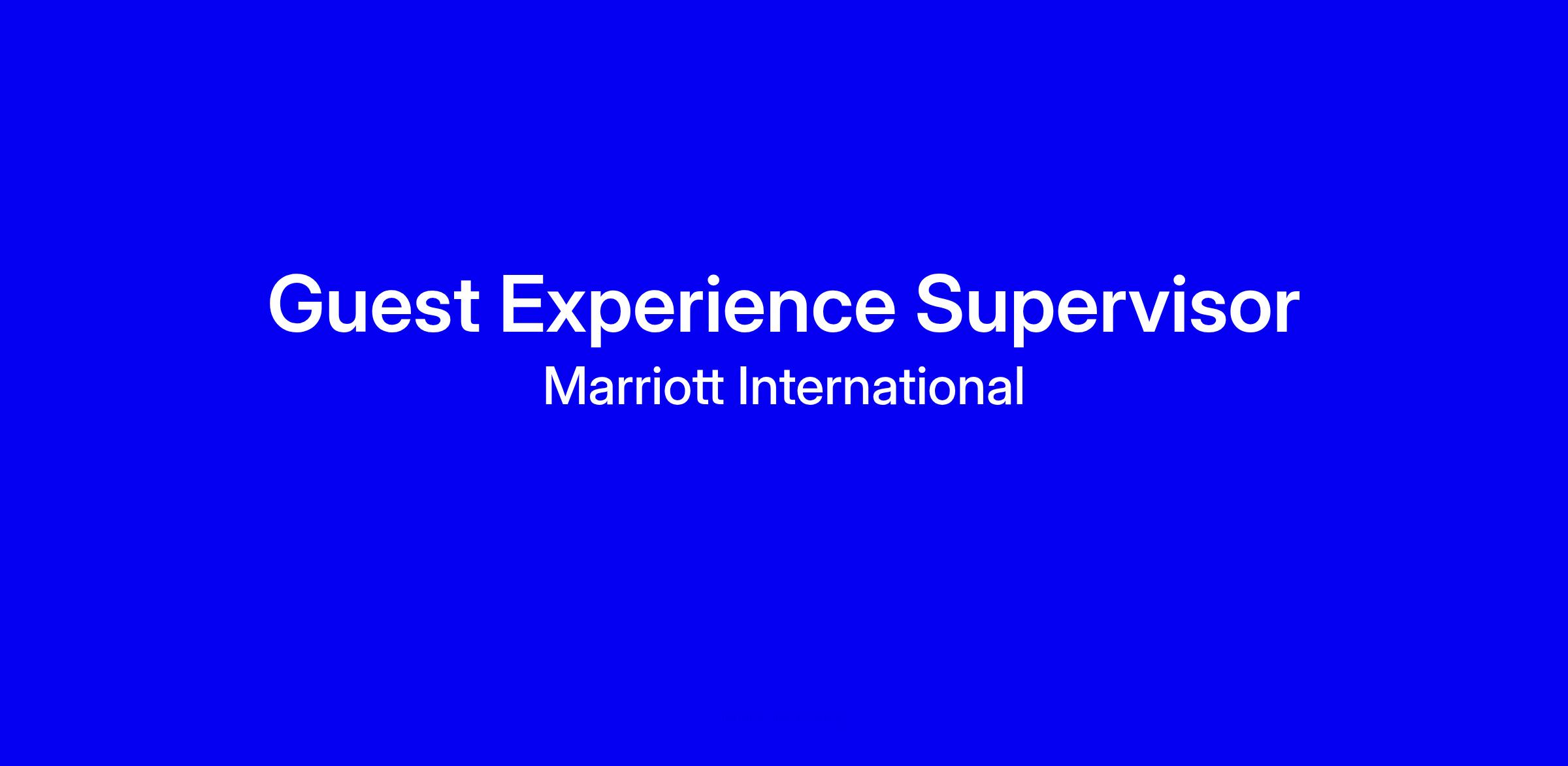 Guest Experience Supervisor

Marriott International